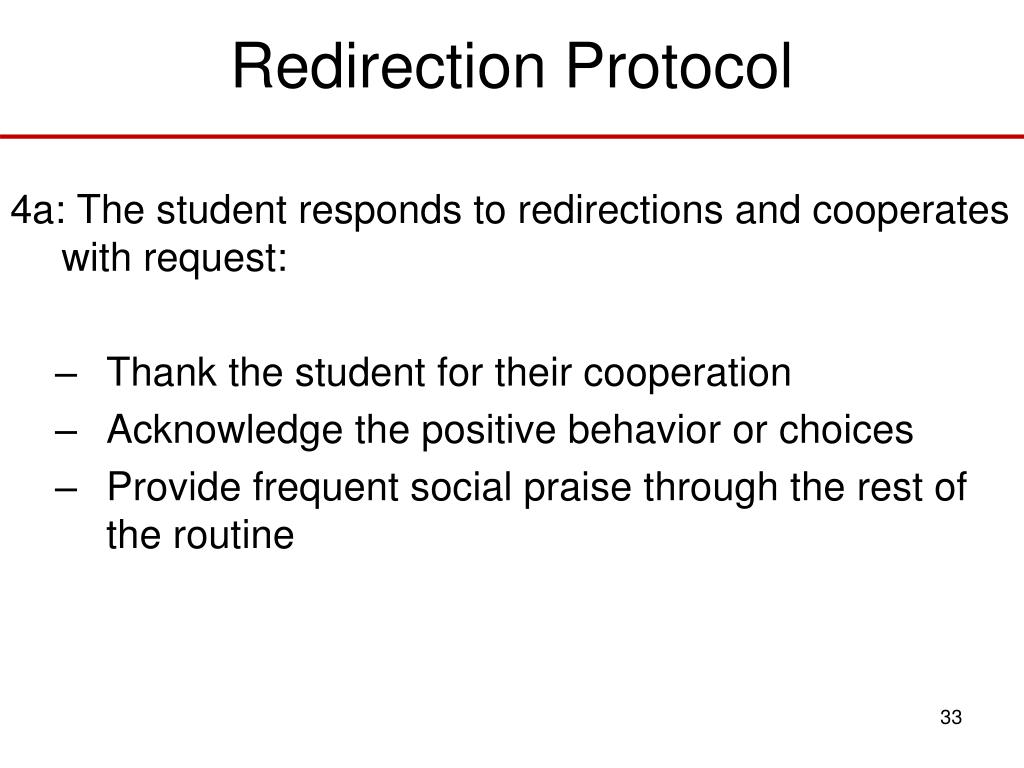 Redirection Protocol

4a: The student responds to redirections and cooperates with request:

– Thank the student for their cooperation
– Acknowledge the positive behavior or choices
– Provide frequent social praise through the rest of the routine

33